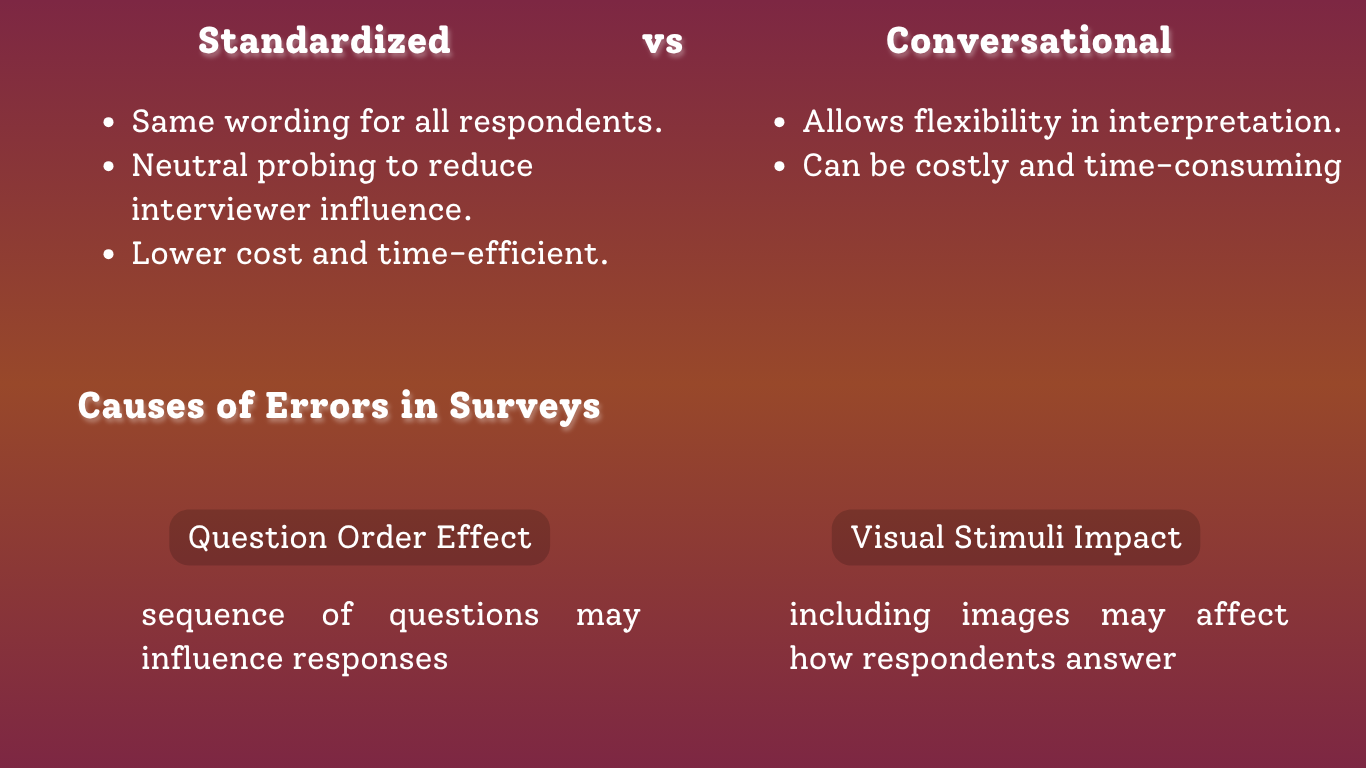 Standardized vs Conversational

- Same wording for all respondents.
- Neutral probing to reduce interviewer influence.
- Lower cost and time-efficient.

- Allows flexibility in interpretation.
- Can be costly and time-consuming

Causes of Errors in Surveys

Question Order Effect

sequence of questions may influence responses

Visual Stimuli Impact

including images may affect how respondents answer